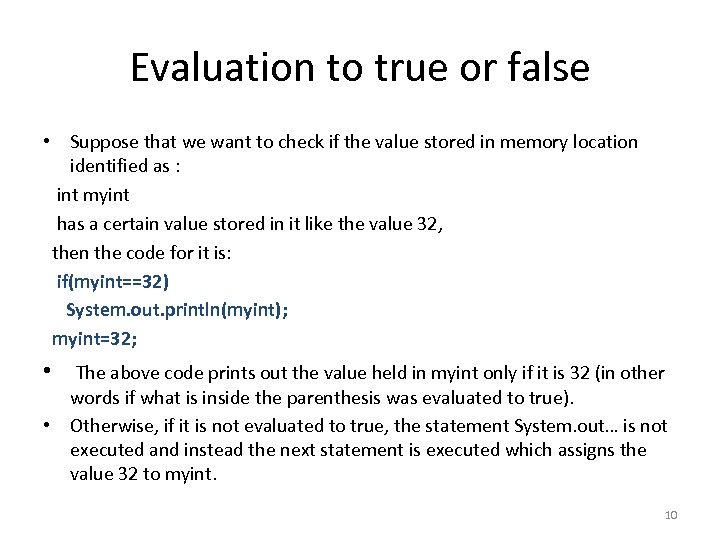 Evaluation to true or false

• Suppose that we want to check if the value stored in memory location identified as :

int myint

has a certain value stored in it like the value 32,

then the code for it is:

if(myint==32)

System.out.println(myint);

myint=32;

• The above code prints out the value held in myint only if it is 32 (in other words if what is inside the parenthesis was evaluated to true).

• Otherwise, if it is not evaluated to true, the statement System.out… is not executed and instead the next statement is executed which assigns the value 32 to myint.

10